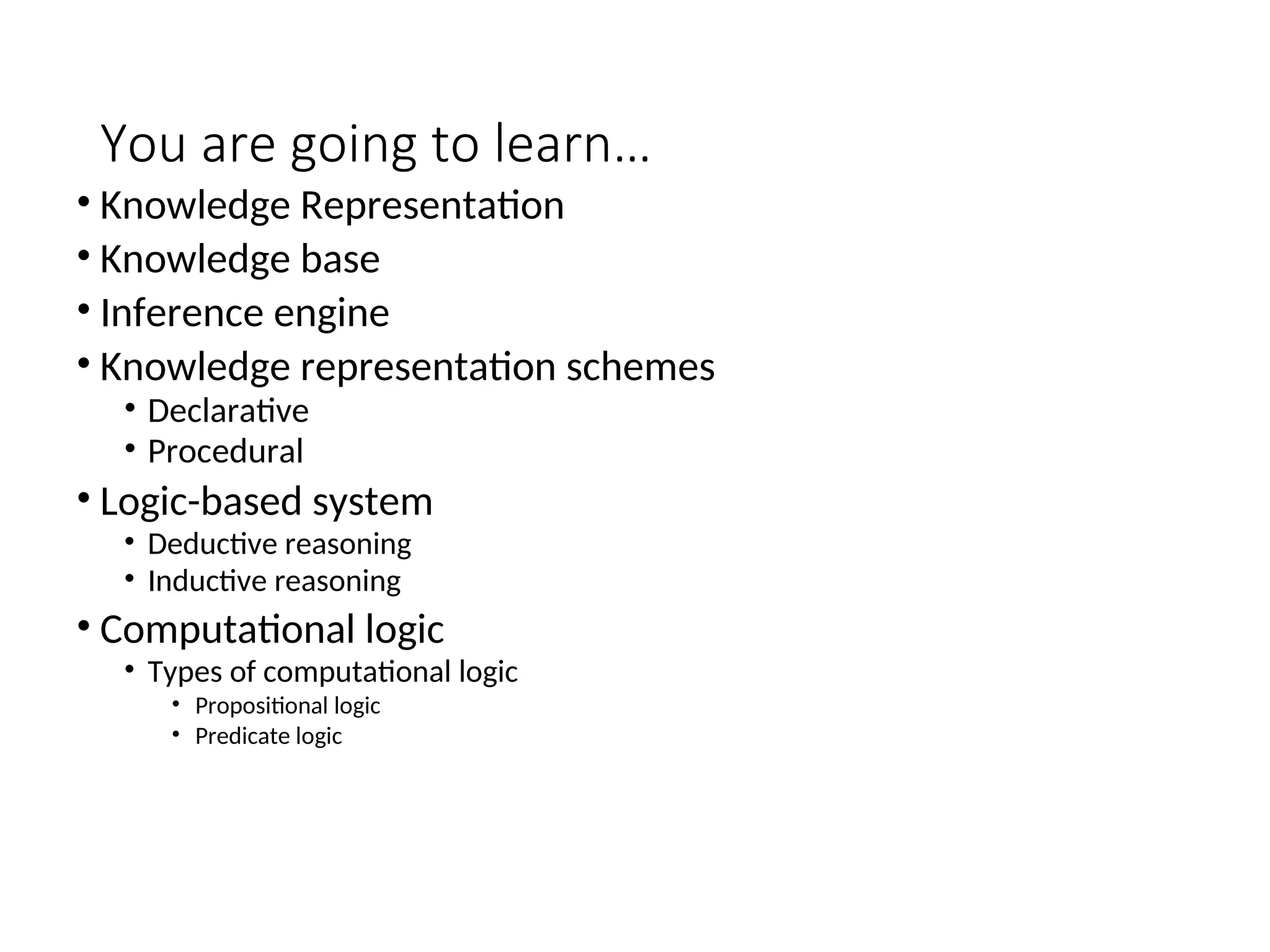 You are going to learn…

• Knowledge Representation
• Knowledge base
• Inference engine
• Knowledge representation schemes
  • Declarative
  • Procedural
• Logic-based system
  • Deductive reasoning
  • Inductive reasoning
• Computational logic
  • Types of computational logic
    • Propositional logic
    • Predicate logic